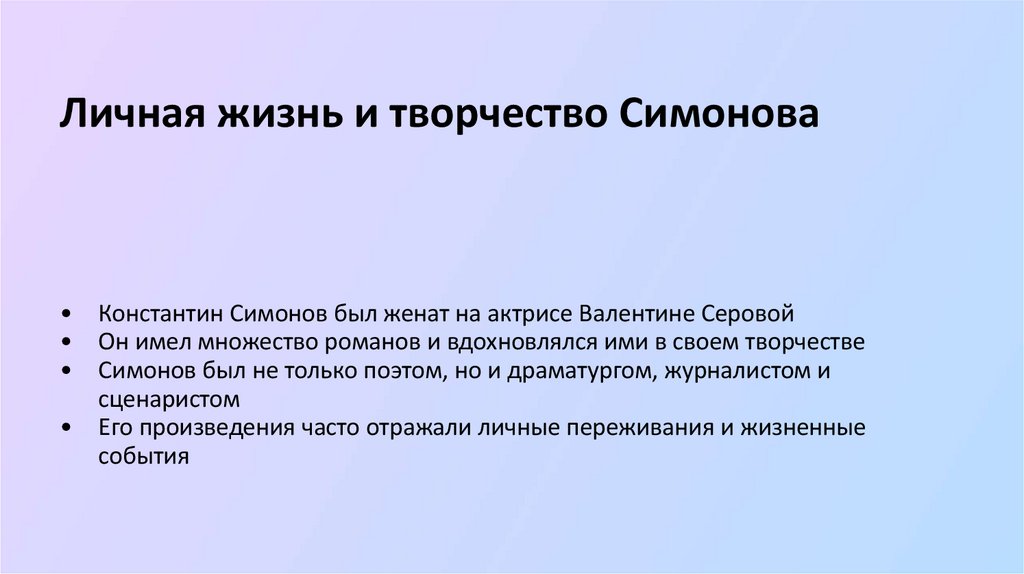 Личная жизнь и творчество Симонова

• Константин Симонов был женат на актрисе Валентине Серовой
• Он имел множество романов и вдохновлялся ими в своем творчестве
• Симонов был не только поэтом, но и драматургом, журналистом и сценаристом
• Его произведения часто отражали личные переживания и жизненные события